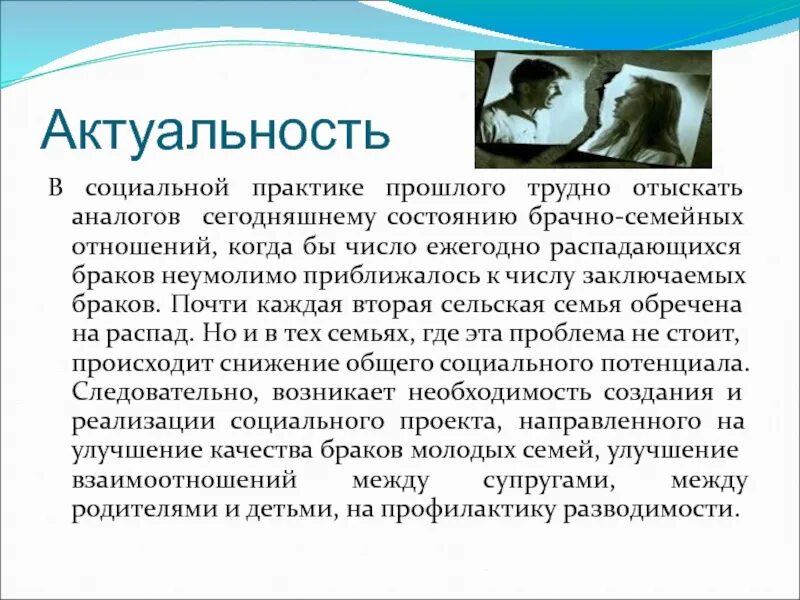 Актуальность

В социальной практике прошлого трудно отыскать аналогов сегодняшнему состоянию брачно-семейных отношений, когда бы число ежегодно распадающихся браков неумолимо приближалось к числу заключаемых браков. Почти каждая вторая сельская семья обречена на распад. Но и в тех семьях, где эта проблема не стоит, происходит снижение общего социального потенциала. Следовательно, возникает необходимость создания и реализации социального проекта, направленного на улучшение качества браков молодых семей, улучшение взаимоотношений между супругами, между родителями и детьми, на профилактику разводимости.